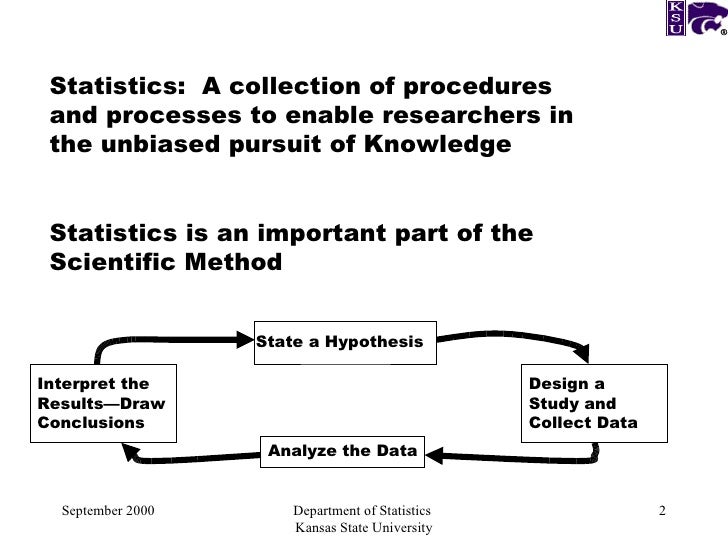 KSU

Statistics: A collection of procedures and processes to enable researchers in the unbiased pursuit of Knowledge

Statistics is an important part of the Scientific Method

State a Hypothesis

Design a Study and Collect Data

Analyze the Data

Interpret the Results—Draw Conclusions

September 2000

Department of Statistics
Kansas State University

2